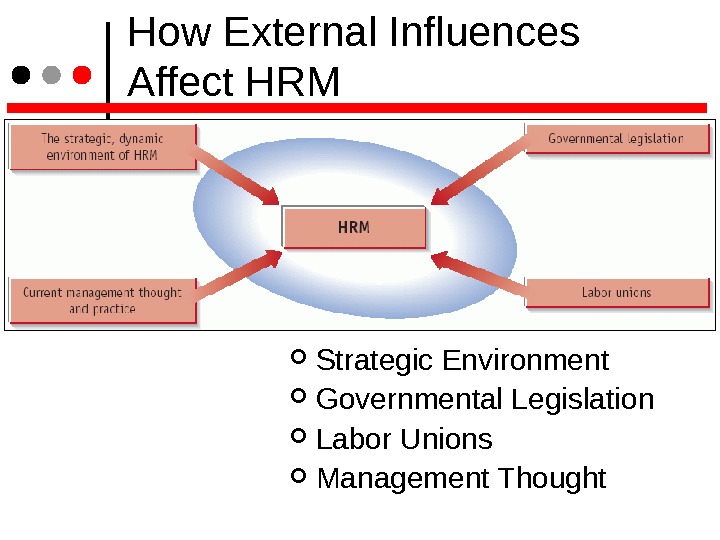 How External Influences Affect HRM

The strategic, dynamic environment of HRM

Governmental legislation

HRM

Current management thought and practice

Labor unions

Strategic Environment
Governmental Legislation
Labor Unions
Management Thought